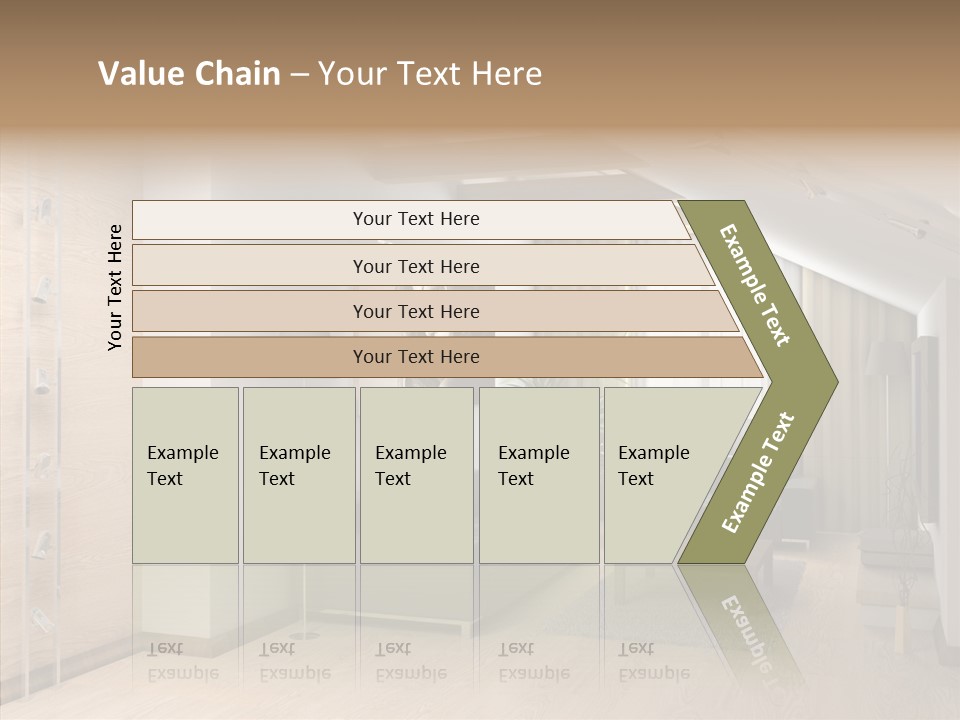 Value Chain – Your Text Here

Your Text Here

Your Text Here

Your Text Here

Your Text Here

Your Text Here

Example Text

Example Text

Example Text

Example Text

Example Text

Example Text

Example Text